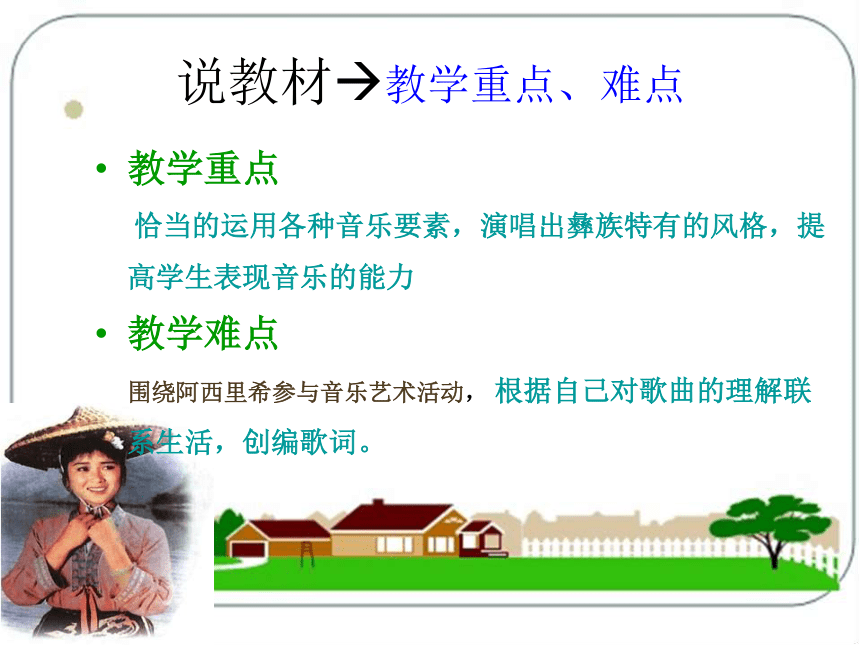 说教材→教学重点、难点

• 教学重点

恰当的运用各种音乐要素，演唱出彝族特有的风格，提高学生表现音乐的能力

• 教学难点

围绕阿西里希参与音乐艺术活动，根据自己对歌曲的理解联系生活，创编歌词。